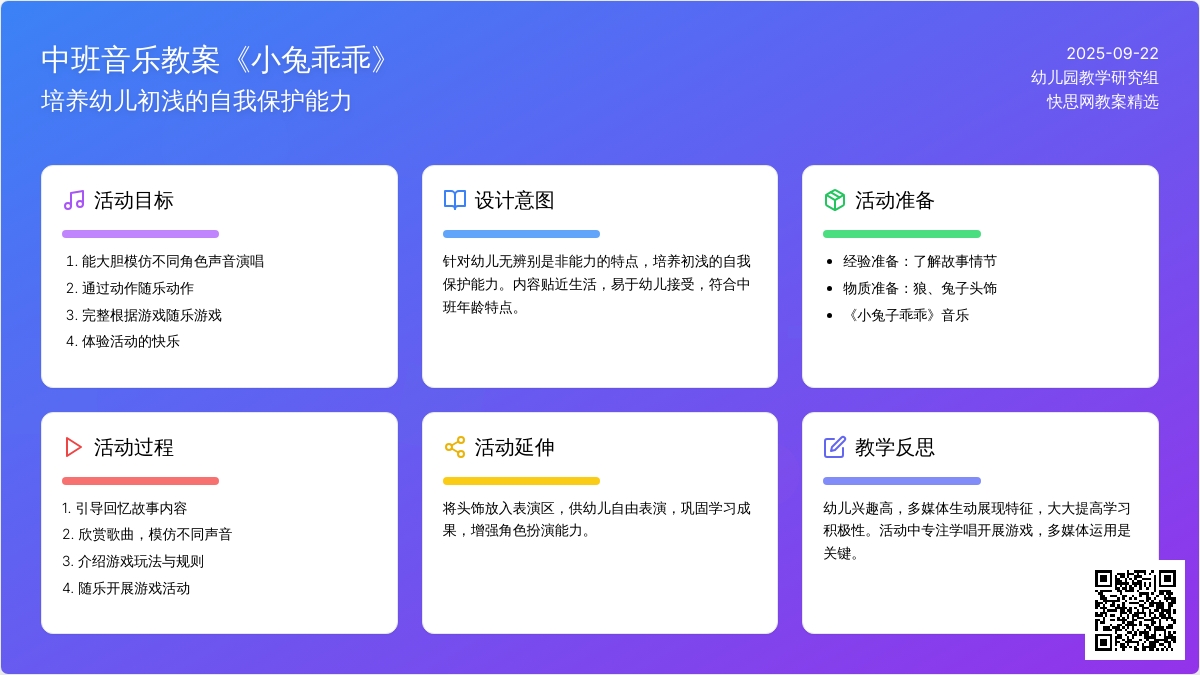 中班音乐教案《小兔乖乖》
培养幼儿初浅的自我保护能力

2025-09-22
幼儿园教学研究组
快思网教案精选

活动目标

1. 能大胆模仿不同角色声音演唱
2. 通过动作随乐动作
3. 完整根据游戏随乐游戏
4. 体验活动的快乐

设计意图

针对幼儿无辨别是非能力的特点，培养初浅的自我保护能力。内容贴近生活，易于幼儿接受，符合中班年龄特点。

活动准备

- 经验准备：了解故事情节
- 物质准备：狼、兔子头饰
- 《小兔子乖乖》音乐

活动过程

1. 引导回忆故事内容
2. 欣赏歌曲，模仿不同声音
3. 介绍游戏玩法与规则
4. 随乐开展游戏活动

活动延伸

将头饰放入表演区，供幼儿自由表演，巩固学习成果，增强角色扮演能力。

教学反思

幼儿兴趣高，多媒体生动展现特征，大大提高学习积极性。活动中专注学唱开展游戏，多媒体运用是关键。